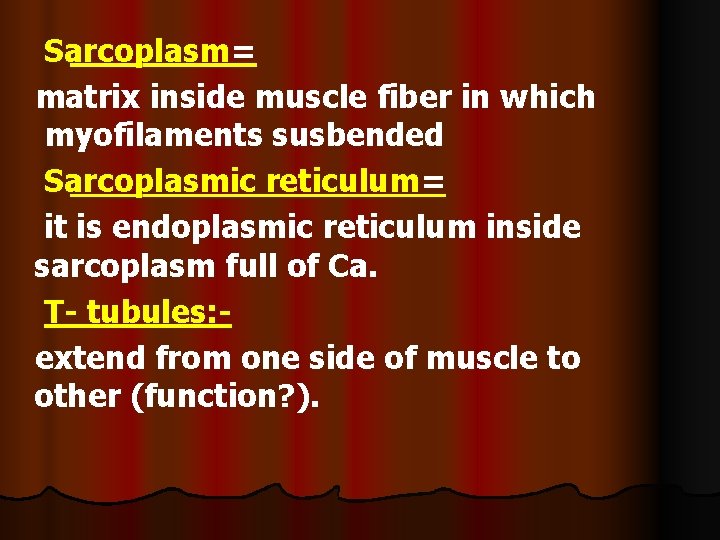 Sarcoplasm=

matrix inside muscle fiber in which myofilaments susbended

Sarcoplasmic reticulum=

it is endoplasmic reticulum inside sarcoplasm full of Ca.

T- tubules:-

extend from one side of muscle to other (function?).